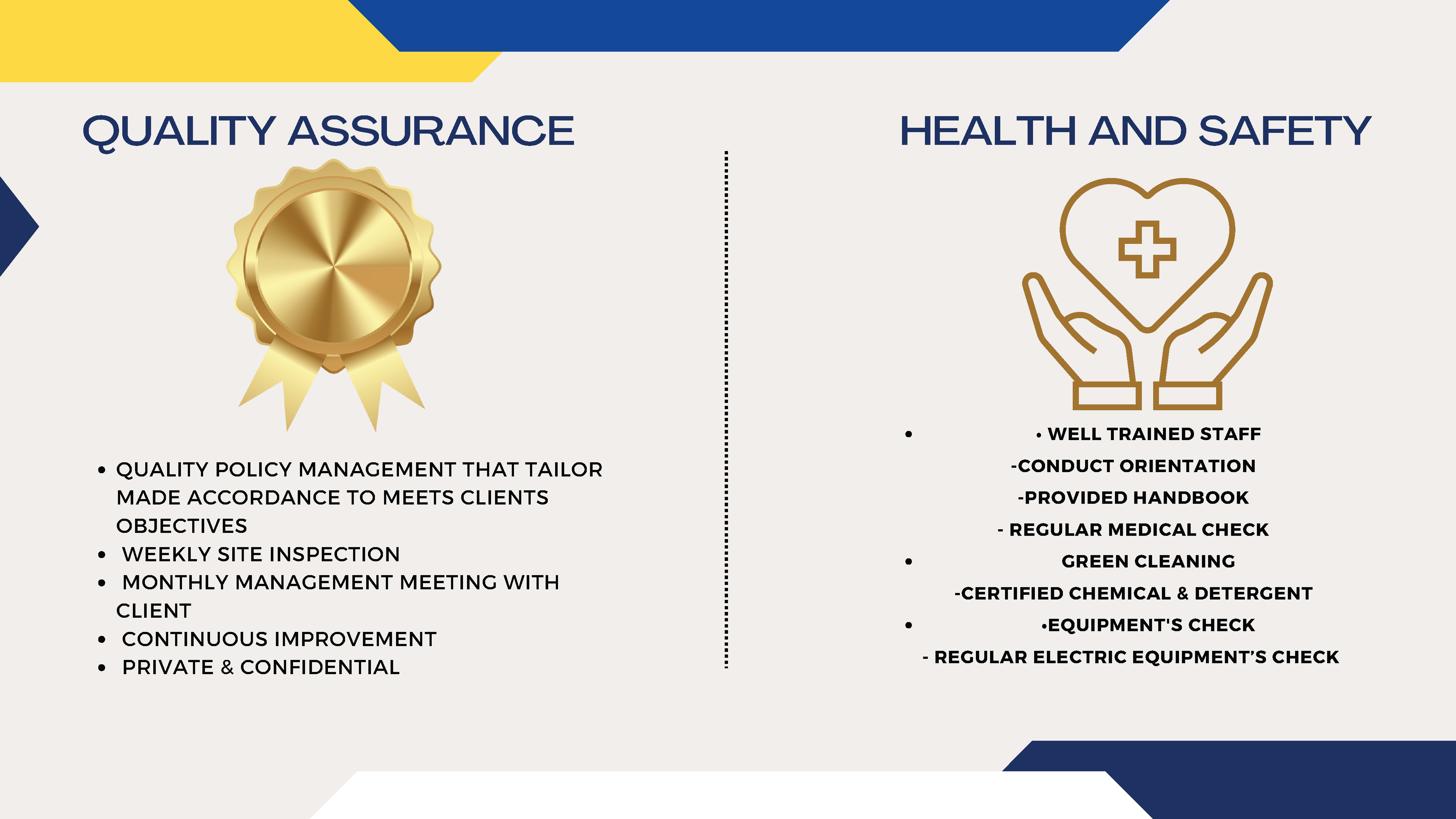 QUALITY ASSURANCE

- QUALITY POLICY MANAGEMENT THAT TAILOR MADE ACCORDANCE TO MEETS CLIENTS OBJECTIVES
- WEEKLY SITE INSPECTION
- MONTHLY MANAGEMENT MEETING WITH CLIENT
- CONTINUOUS IMPROVEMENT
- PRIVATE & CONFIDENTIAL

HEALTH AND SAFETY

- • WELL TRAINED STAFF

-CONDUCT ORIENTATION

-PROVIDED HANDBOOK

- REGULAR MEDICAL CHECK

- GREEN CLEANING

-CERTIFIED CHEMICAL & DETERGENT

- •EQUIPMENT'S CHECK

- REGULAR ELECTRIC EQUIPMENT’S CHECK